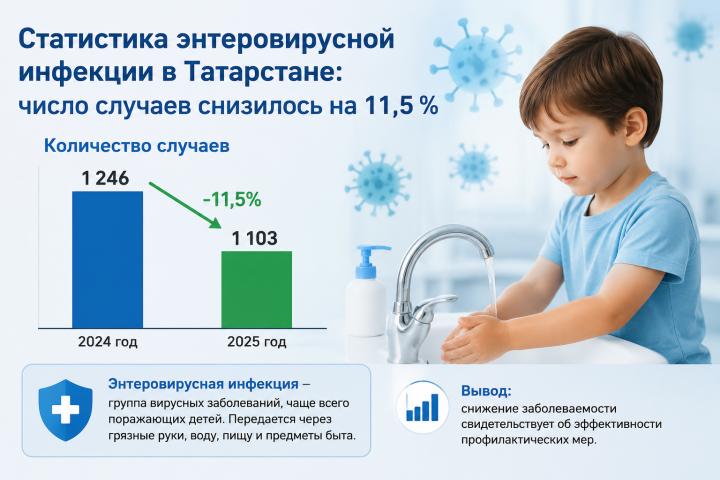 Статистика энтеровирусной инфекции в Татарстане:
число случаев снизилось на 11,5 %

Количество случаев

1 246

-11,5%

1 103

2024 год

2025 год

Энтеровирусная инфекция – группа вирусных заболеваний, чаще всего поражающих детей. Передается через грязные руки, воду, пищу и предметы быта.

Вывод:
снижение заболеваемости свидетельствует об эффективности профилактических мер.